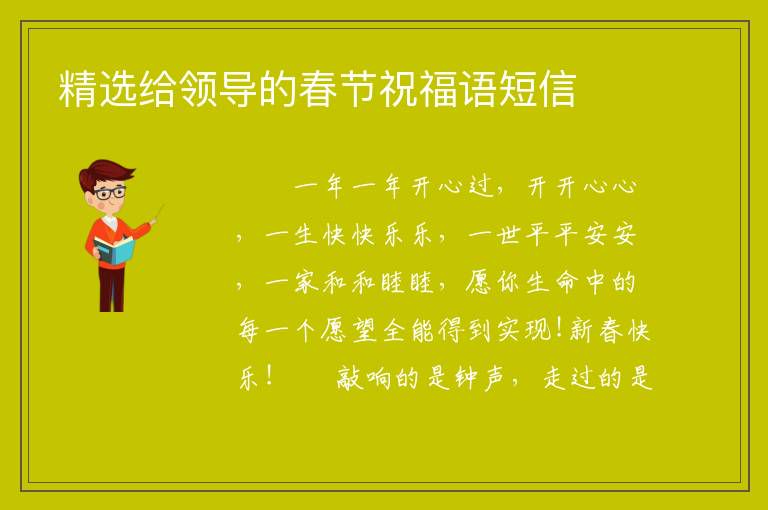 精选给领导的春节祝福语短信

一年一年开心过，开开心心，一生快快乐乐，一世平平安安，一家和和睦睦，愿你生命中的每一个愿望全能得到实现!新春快乐！　　敲响的是钟声，走过的是